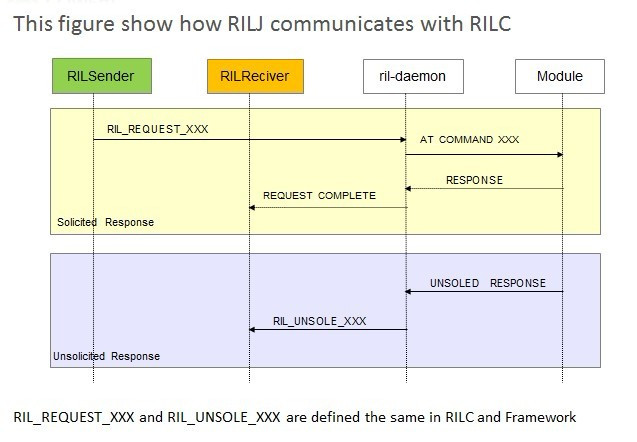 This figure show how RILJ communicates with RILC

RILSender

RILReciver

ril-daemon

Module

RIL_REQUEST_XXX

AT COMMAND XXX

RESPONSE

REQUEST COMPLETE

Solicited Response

UNSOLED RESPONSE

RIL_UNSOLE_XXX

Unsolicited Response

RIL_REQUEST_XXX and RIL_UNSOLE_XXX are defined the same in RILC and Framework